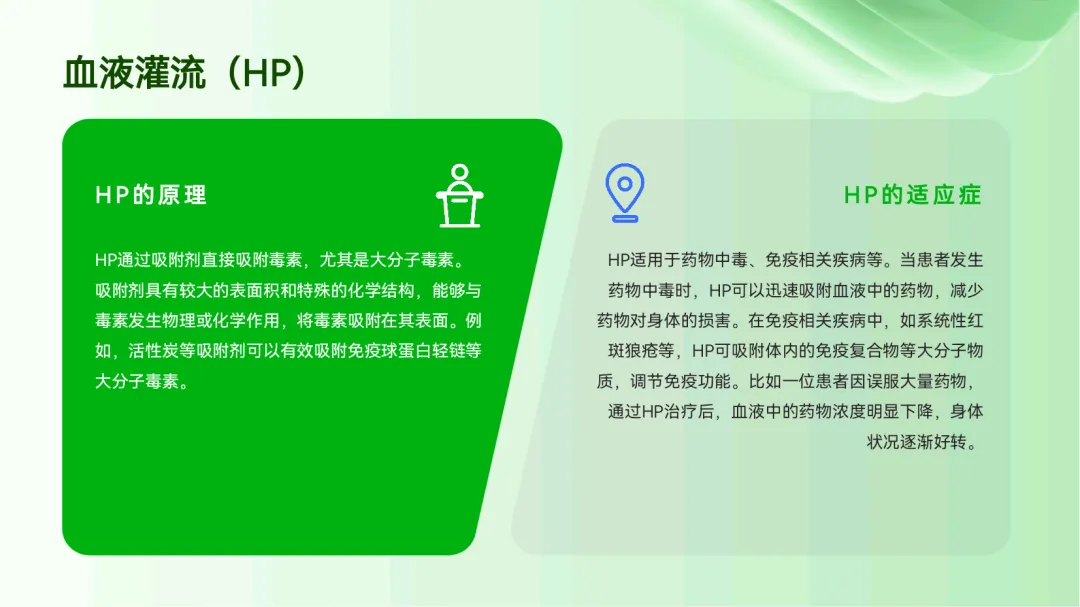 血液灌流（HP）

HP的原理

HP通过吸附剂直接吸附毒素，尤其是大分子毒素。吸附剂具有较大的表面积和特殊的化学结构，能够与毒素发生物理或化学作用，将毒素吸附在其表面。例如，活性炭等吸附剂可以有效吸附免疫球蛋白轻链等大分子毒素。

HP的适应症

HP适用于药物中毒、免疫相关疾病等。当患者发生药物中毒时，HP可以迅速吸附血液中的药物，减少药物对身体的损害。在免疫相关疾病中，如系统性红斑狼疮等，HP可吸附体内的免疫复合物等大分子物质，调节免疫功能。比如一位患者因误服大量药物，通过HP治疗后，血液中的药物浓度明显下降，身体状况逐渐好转。